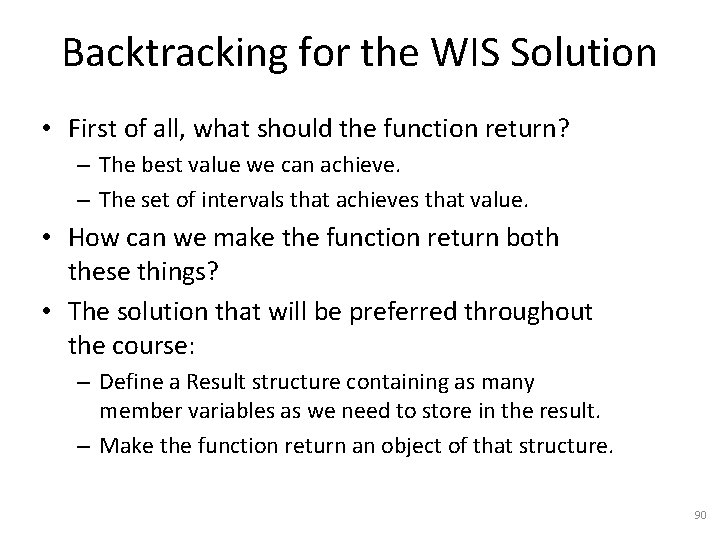 Backtracking for the WIS Solution

• First of all, what should the function return?
– The best value we can achieve.
– The set of intervals that achieves that value.

• How can we make the function return both these things?

• The solution that will be preferred throughout the course:
– Define a Result structure containing as many member variables as we need to store in the result.
– Make the function return an object of that structure.

90